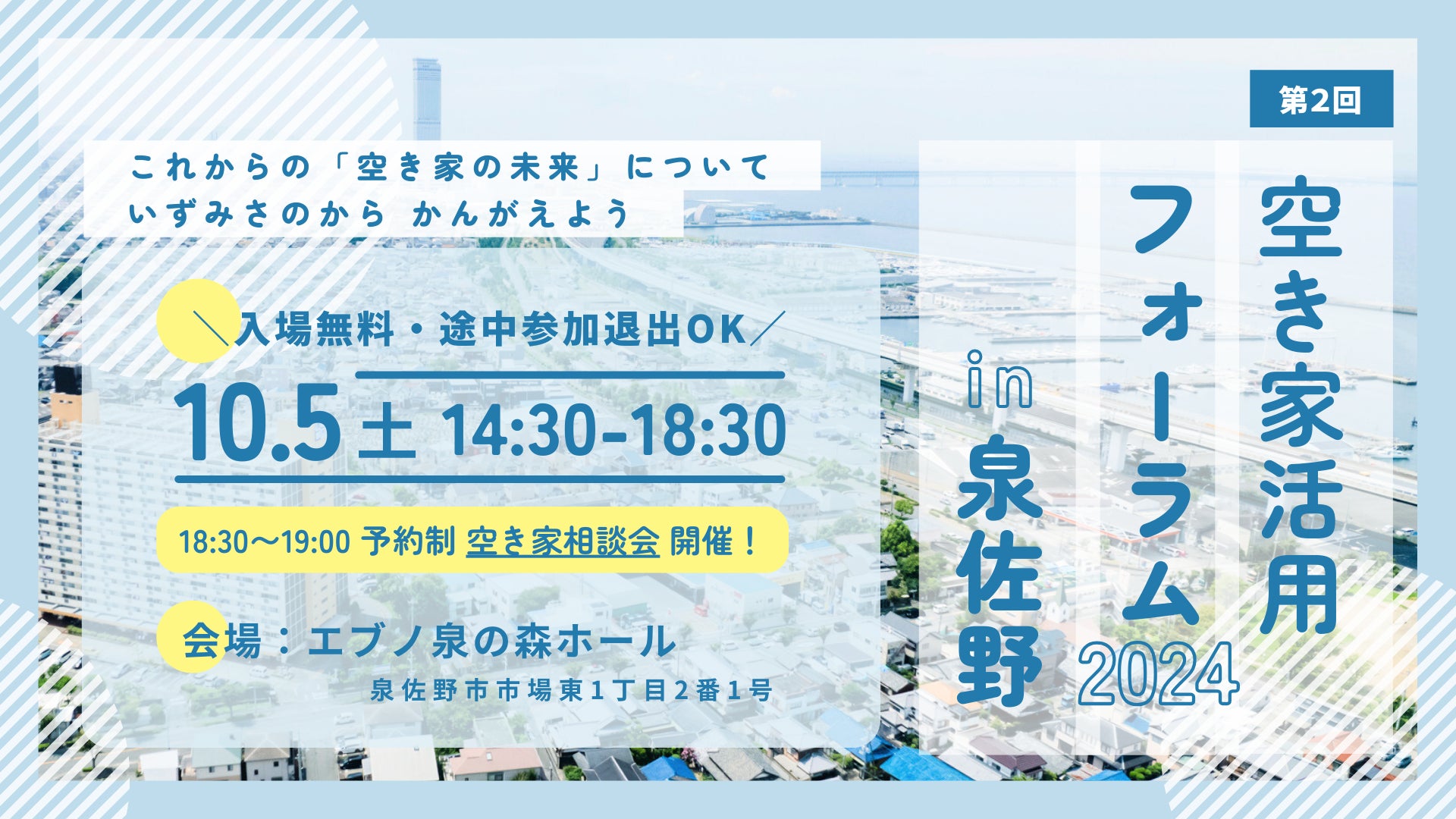 第2回

空き家活用フォーラム 2024

in 泉佐野

これからの「空き家の未来」について
いずみさのから かんがえよう

＼入場無料・途中参加退出OK／

10.5 土 14:30-18:30

18:30〜19:00 予約制 空き家相談会 開催！

会場：エブノ泉の森ホール
泉佐野市市場東1丁目2番1号